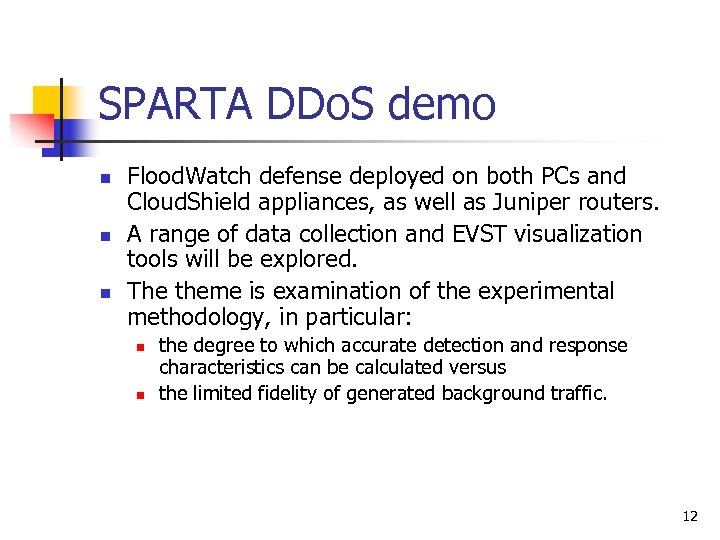 SPARTA DDoS demo

- FloodWatch defense deployed on both PCs and CloudShield appliances, as well as Juniper routers.
- A range of data collection and EVST visualization tools will be explored.
- The theme is examination of the experimental methodology, in particular:
  - the degree to which accurate detection and response characteristics can be calculated versus
  - the limited fidelity of generated background traffic.

12